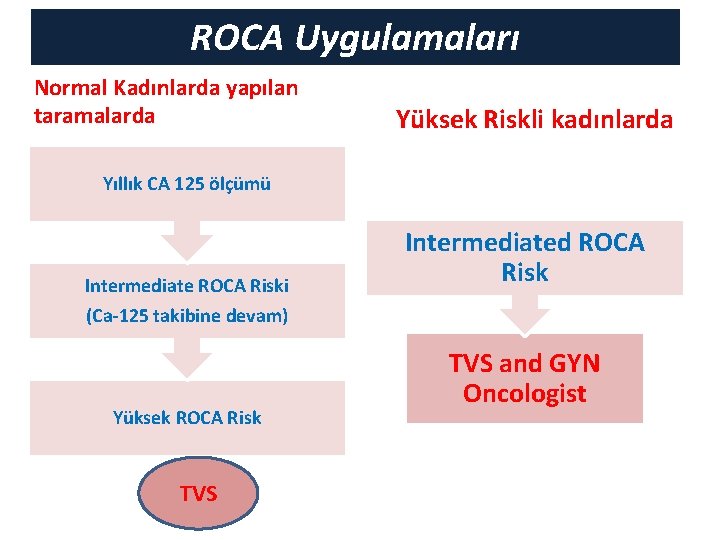 ROCA Uygulamaları

Normal Kadınlarda yapılan taramalarda

Yıllık CA 125 ölçümü

Intermediate ROCA Riski
(Ca-125 takibine devam)

Yüksek ROCA Risk

TVS

Yüksek Riskli kadınlarda

Intermediated ROCA Risk

TVS and GYN Oncologist